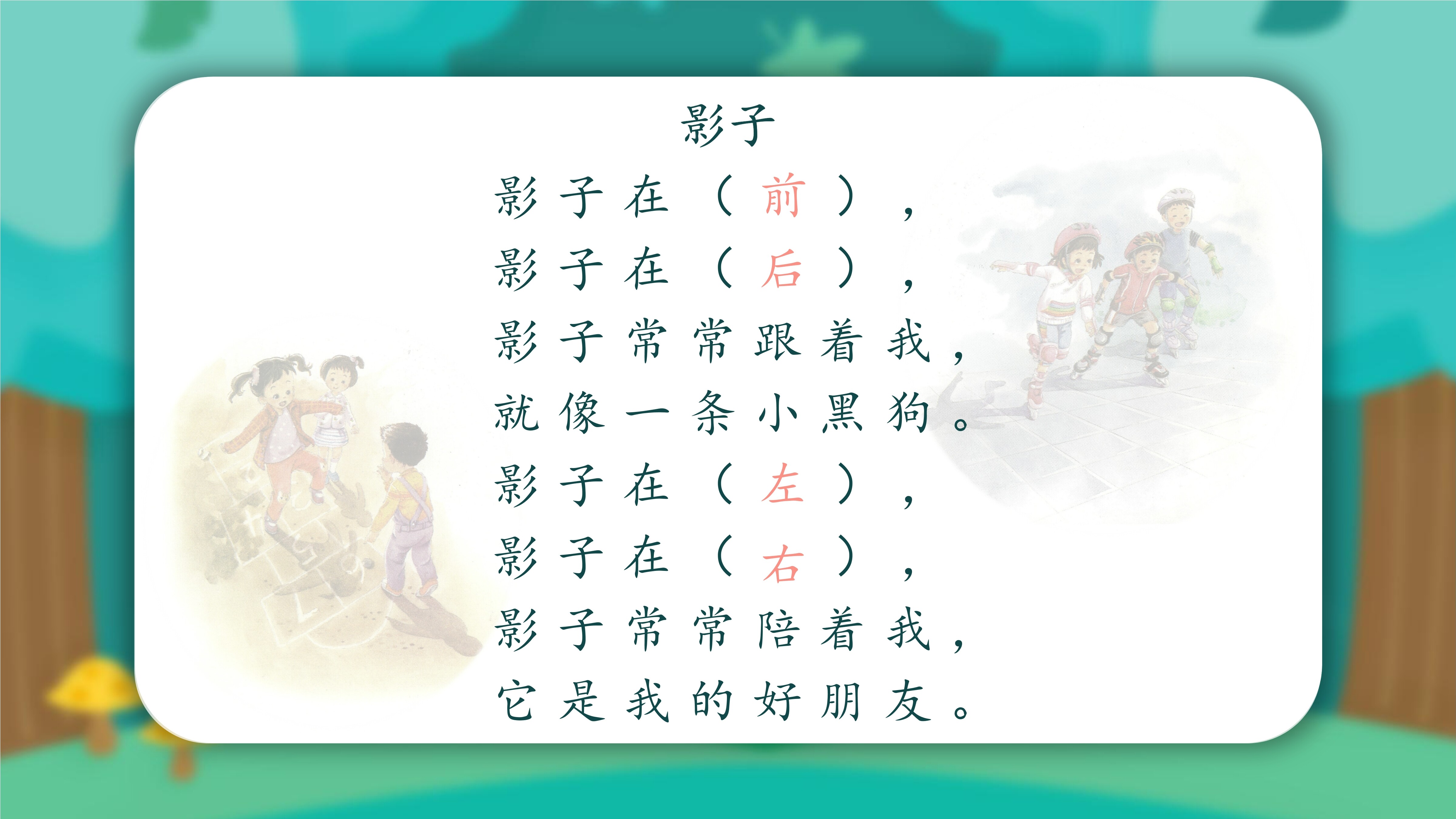 影子

影子在（前），
影子在（后），
影子常常跟着我，
就像一条小黑狗。
影子在（左），
影子在（右），
影子常常陪着我，
它是我的好朋友。